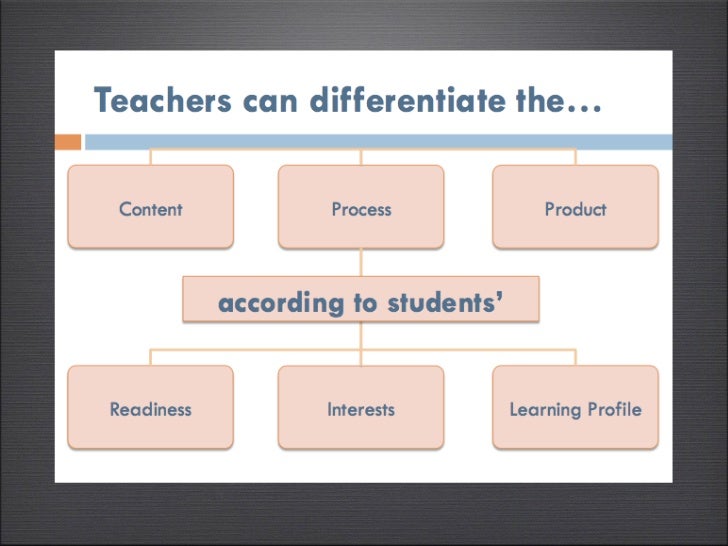 Teachers can differentiate the…

Content

Process

Product

according to students'

Readiness

Interests

Learning Profile